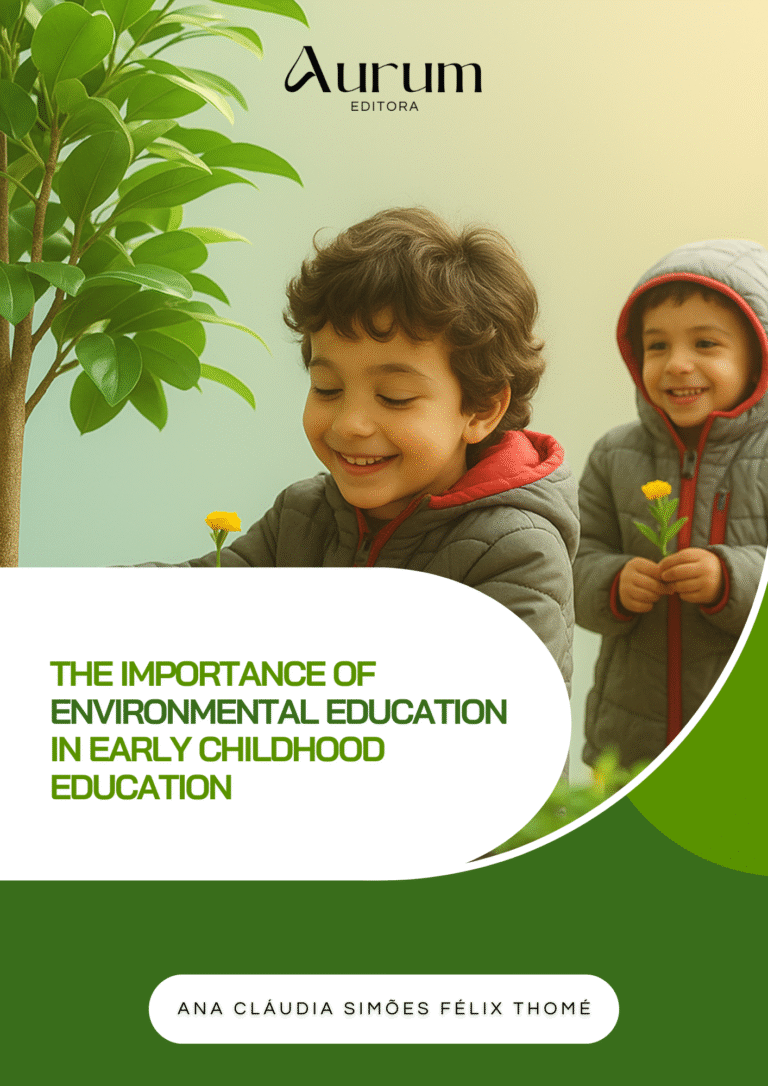 Aurum
EDITORA

THE IMPORTANCE OF ENVIRONMENTAL EDUCATION IN EARLY CHILDHOOD EDUCATION

ANA CLÁUDIA SIMÕES FÉLIX THOMÉ